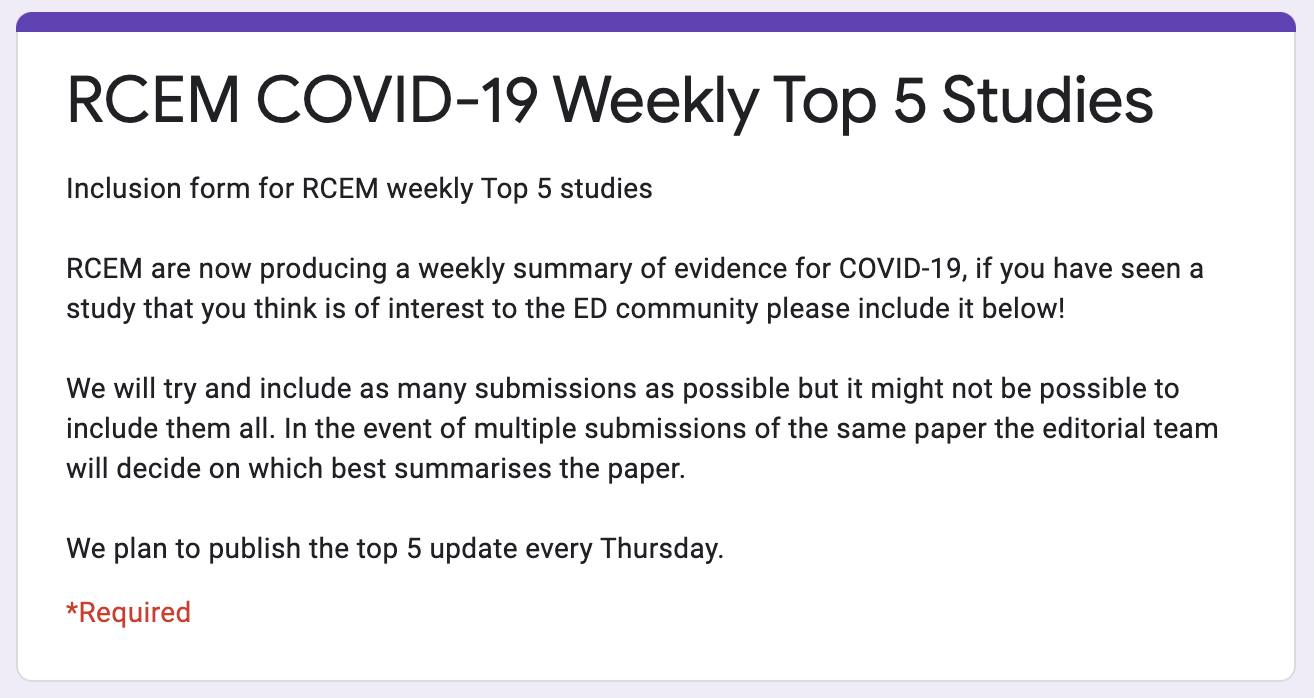 RCEM COVID-19 Weekly Top 5 Studies

Inclusion form for RCEM weekly Top 5 studies

RCEM are now producing a weekly summary of evidence for COVID-19, if you have seen a study that you think is of interest to the ED community please include it below!

We will try and include as many submissions as possible but it might not be possible to include them all. In the event of multiple submissions of the same paper the editorial team will decide on which best summarises the paper.

We plan to publish the top 5 update every Thursday.

*Required